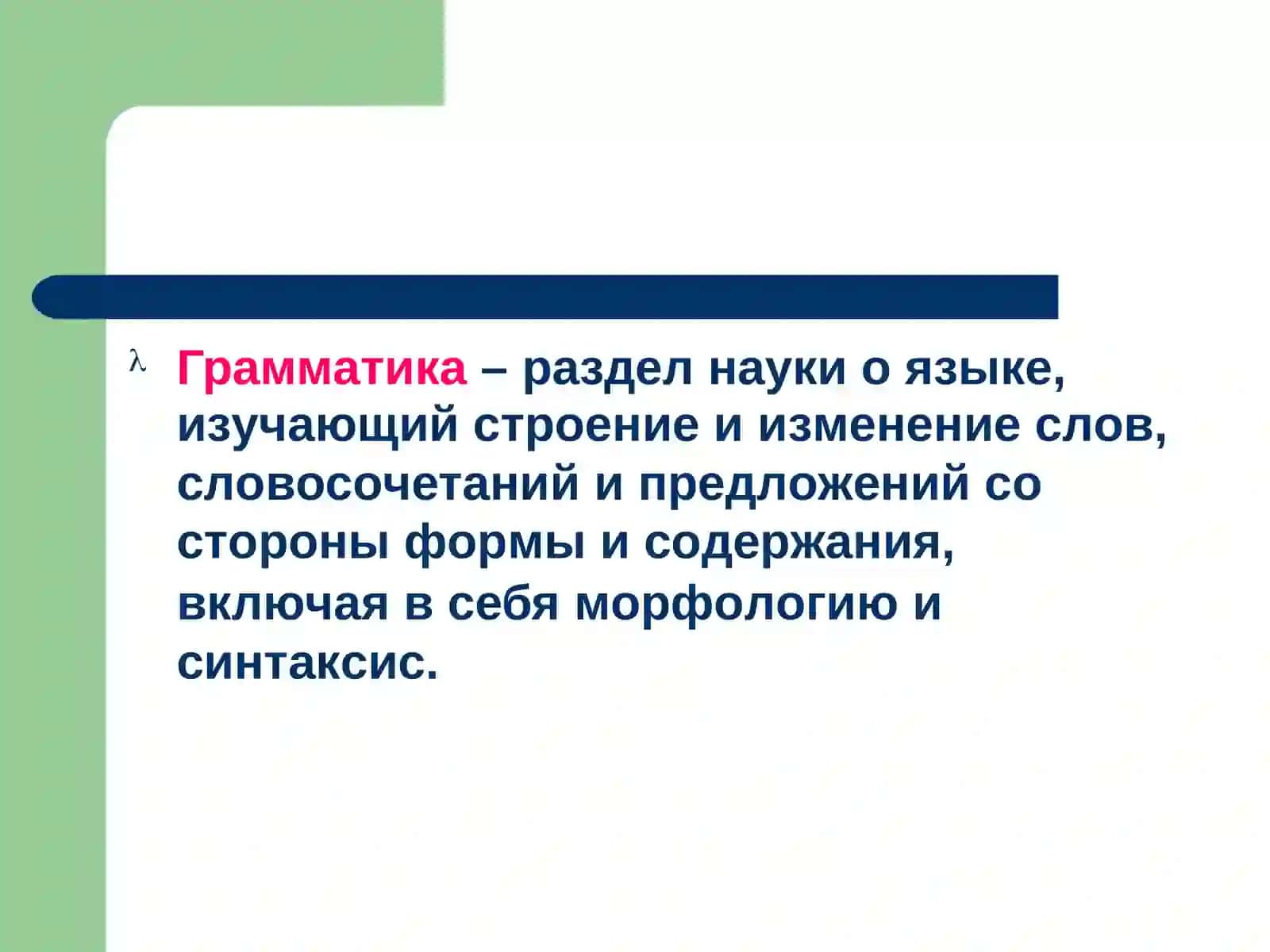 λ Грамматика – раздел науки о языке, изучающий строение и изменение слов, словосочетаний и предложений со стороны формы и содержания, включая в себя морфологию и синтаксис.